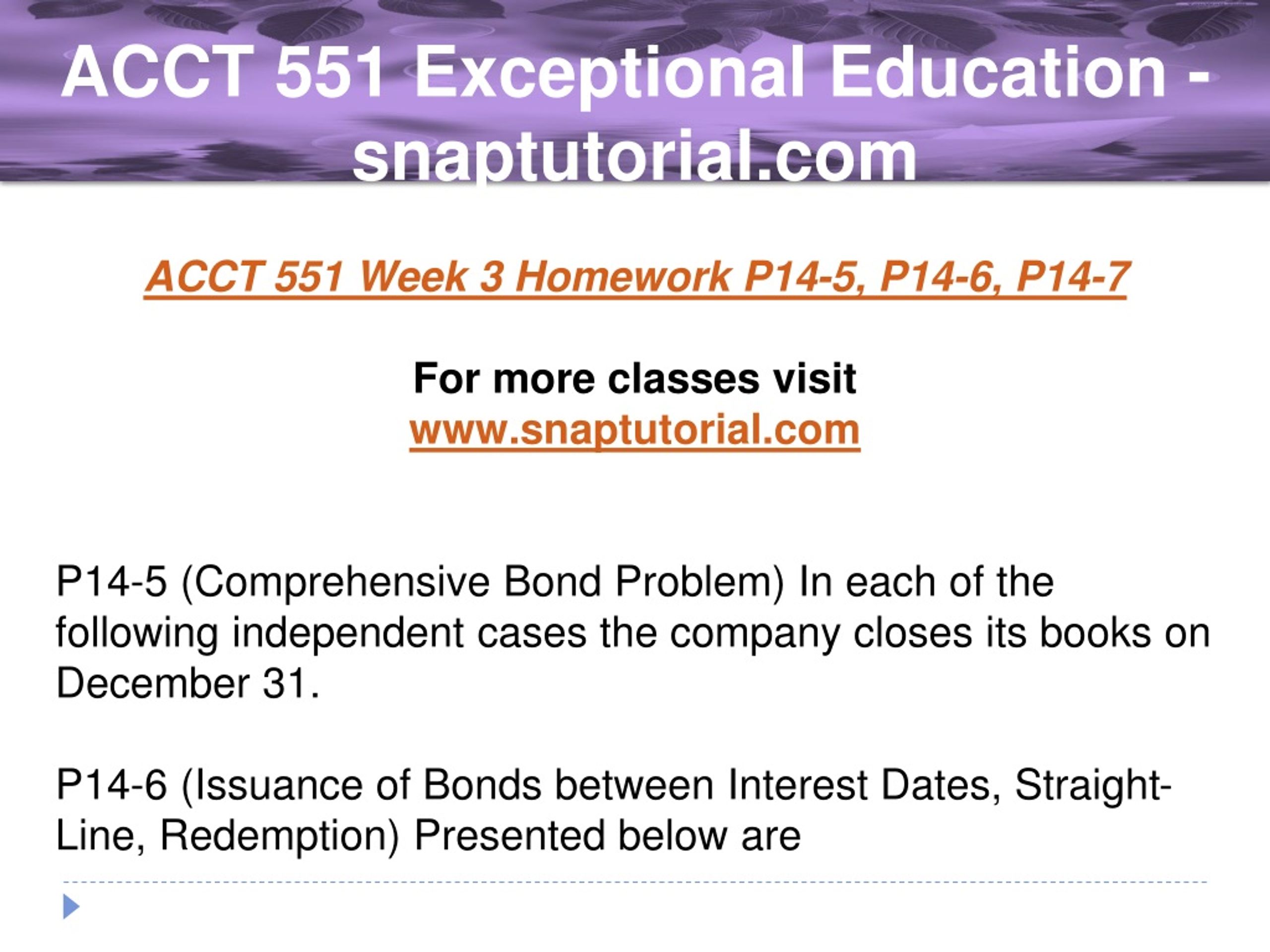 ACCT 551 Exceptional Education - snaptutorial.com

ACCT 551 Week 3 Homework P14-5, P14-6, P14-7

For more classes visit
www.snaptutorial.com

P14-5 (Comprehensive Bond Problem) In each of the following independent cases the company closes its books on December 31.

P14-6 (Issuance of Bonds between Interest Dates, Straight-Line, Redemption) Presented below are